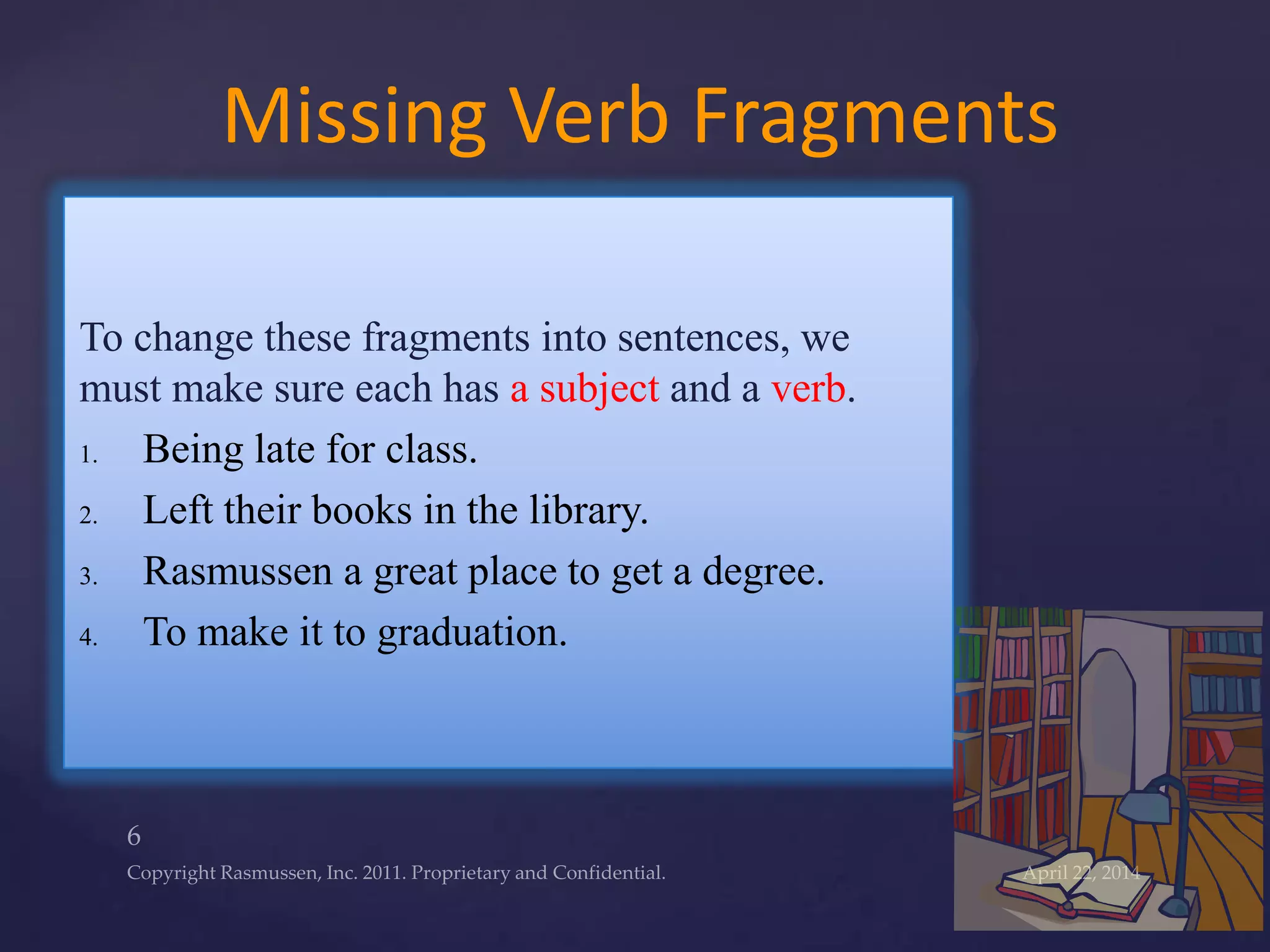 Missing Verb Fragments

To change these fragments into sentences, we must make sure each has a subject and a verb.

1. Being late for class.
2. Left their books in the library.
3. Rasmussen a great place to get a degree.
4. To make it to graduation.

6

Copyright Rasmussen, Inc. 2011. Proprietary and Confidential.

April 22, 2014